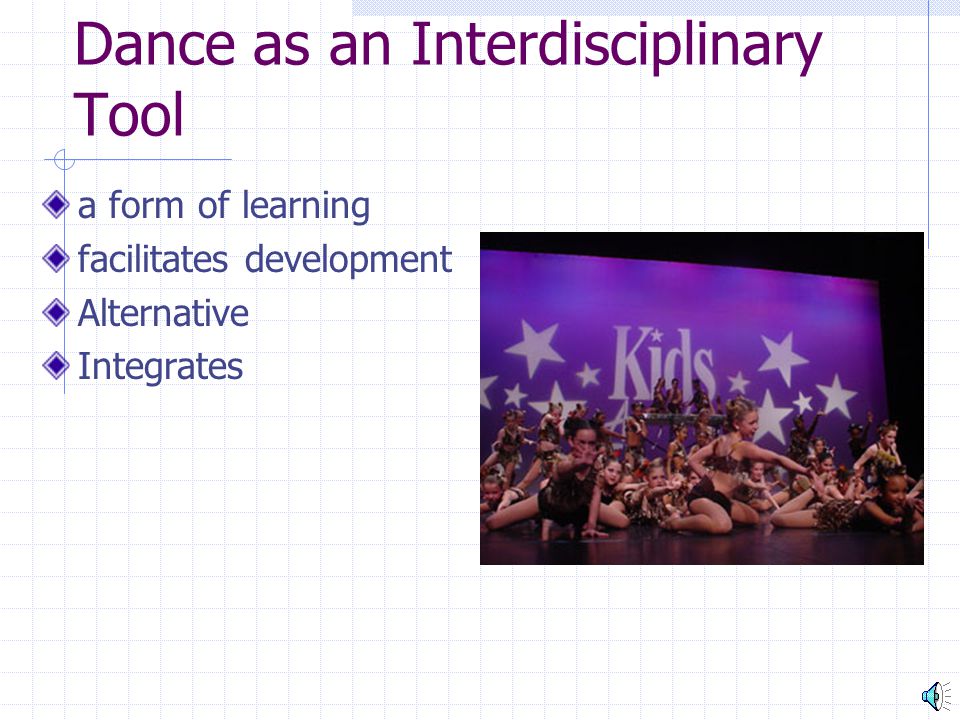 Dance as an Interdisciplinary Tool

a form of learning
facilitates development
Alternative
Integrates

Kids